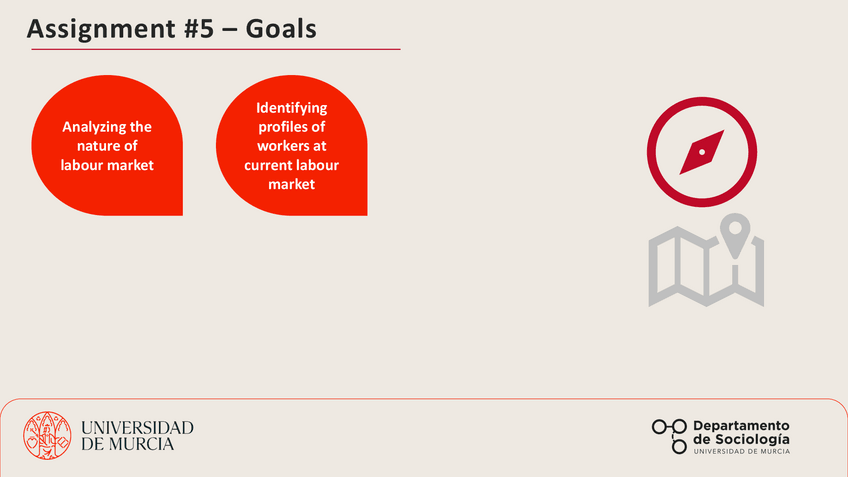 Assignment #5 – Goals

Analyzing the nature of labour market

Identifying profiles of workers at current labour market

UNIVERSIDAD DE MURCIA

Departamento de Sociología
UNIVERSIDAD DE MURCIA